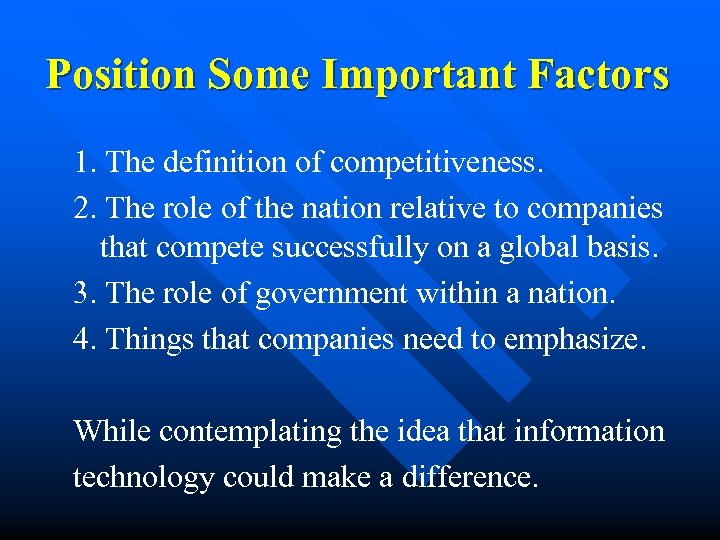 Position Some Important Factors

1. The definition of competitiveness.

2. The role of the nation relative to companies that compete successfully on a global basis.

3. The role of government within a nation.

4. Things that companies need to emphasize.

While contemplating the idea that information technology could make a difference.